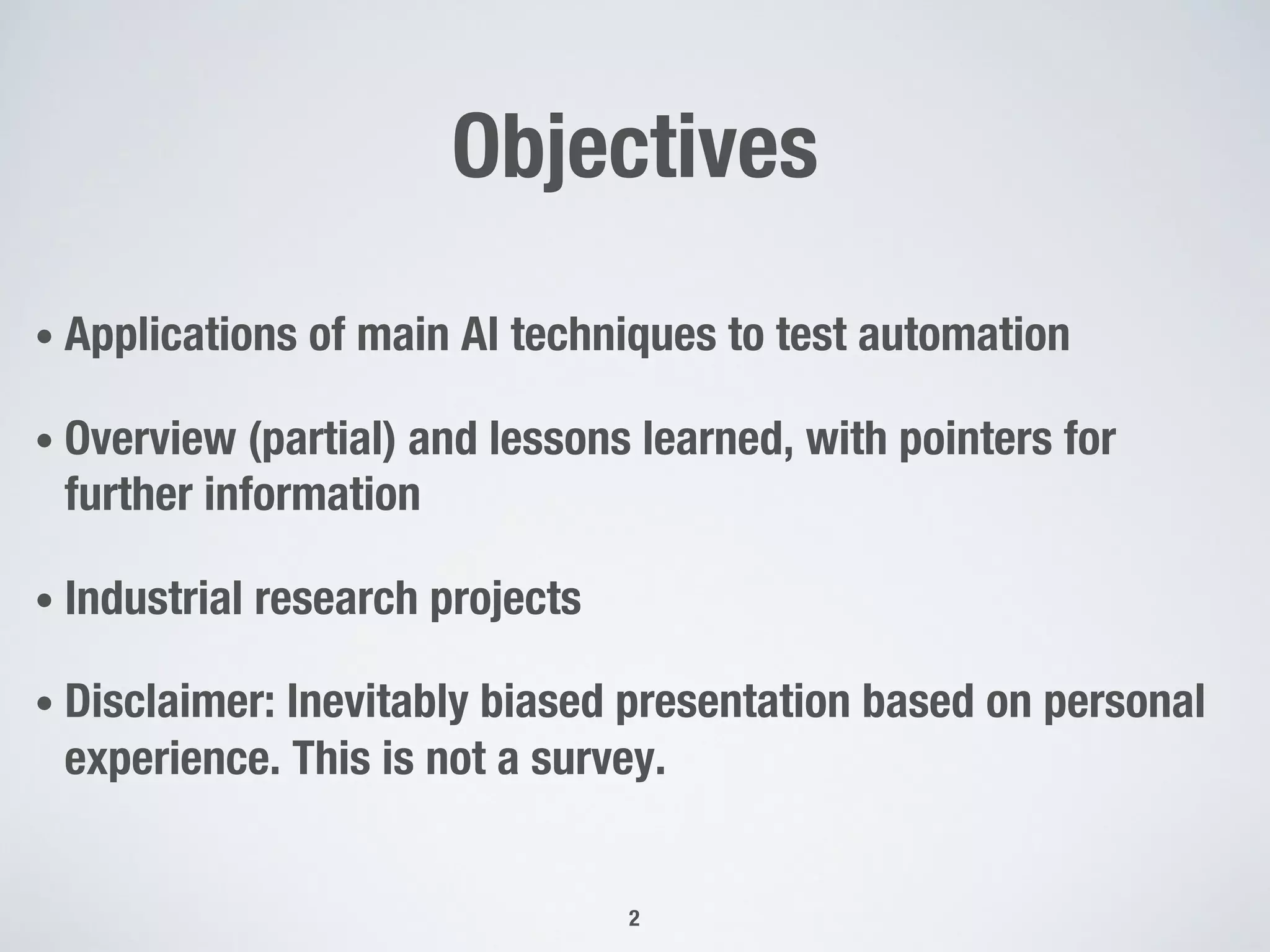 Objectives

• Applications of main AI techniques to test automation

• Overview (partial) and lessons learned, with pointers for further information

• Industrial research projects

• Disclaimer: Inevitably biased presentation based on personal experience. This is not a survey.

2